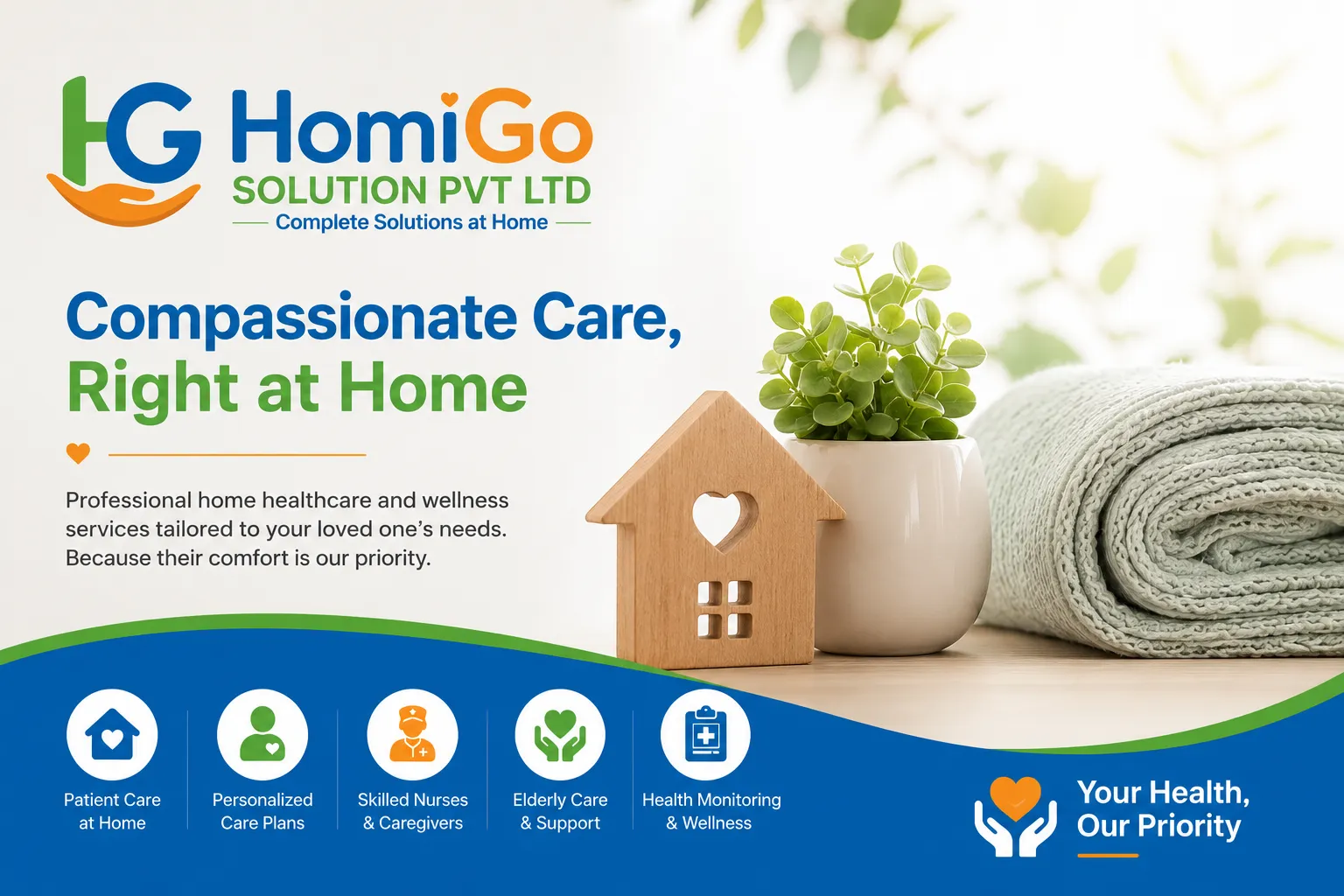 HG HomiGo
SOLUTION PVT LTD
Complete Solutions at Home

Compassionate Care,
Right at Home

Professional home healthcare and wellness services tailored to your loved one's needs. Because their comfort is our priority.

Patient Care at Home

Personalized Care Plans

Skilled Nurses & Caregivers

Elderly Care & Support

Health Monitoring & Wellness

Your Health, Our Priority